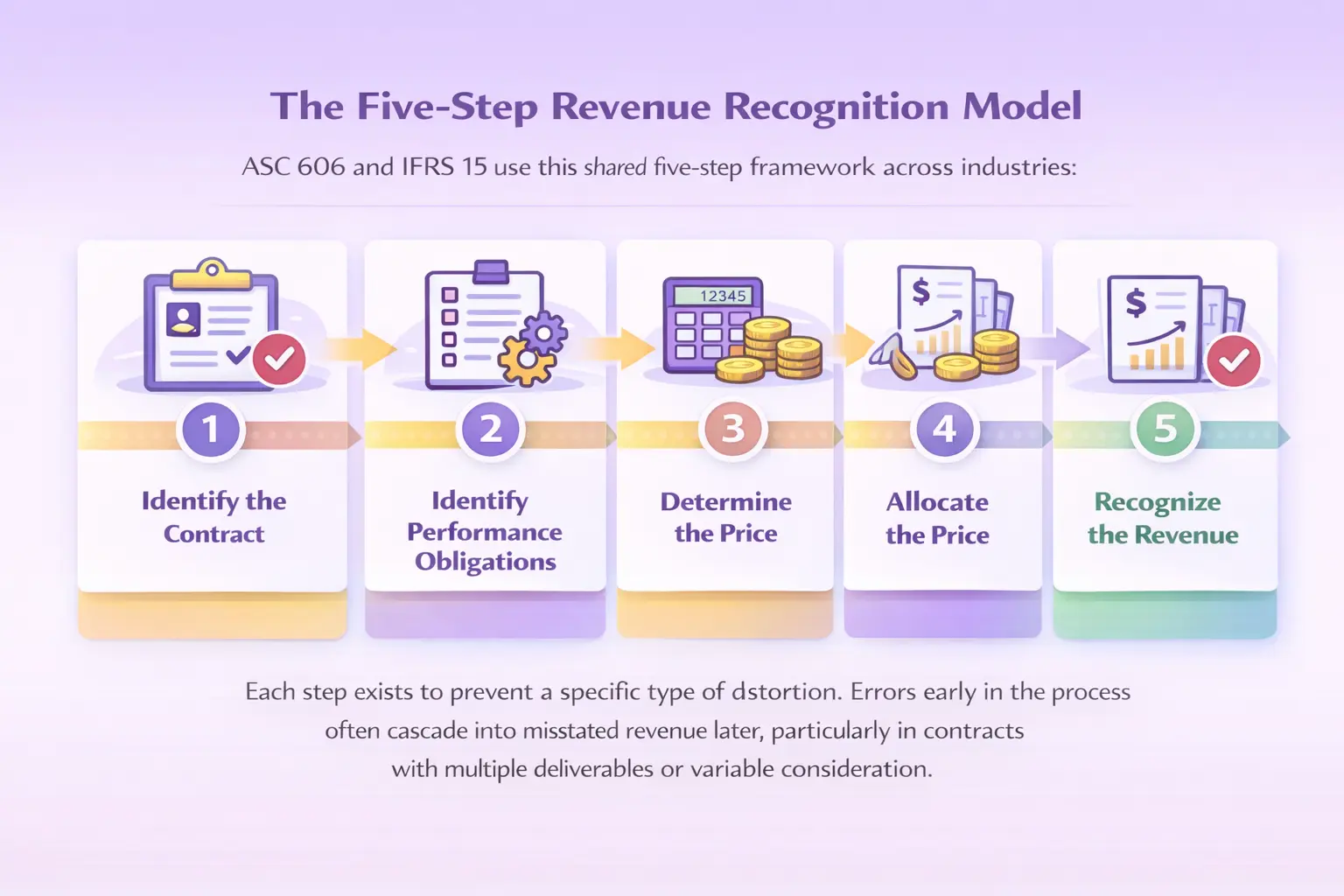 The Five-Step Revenue Recognition Model

ASC 606 and IFRS 15 use this shared five-step framework across industries:

12345

$

$

1
Identify the Contract

2
Identify Performance Obligations

3
Determine the Price

4
Allocate the Price

5
Recognize the Revenue

Each step exists to prevent a specific type of dstortion. Errors early in the process often cascade into misstated revenue later, particularly in contracts with multiple deliverables or variable consideration.